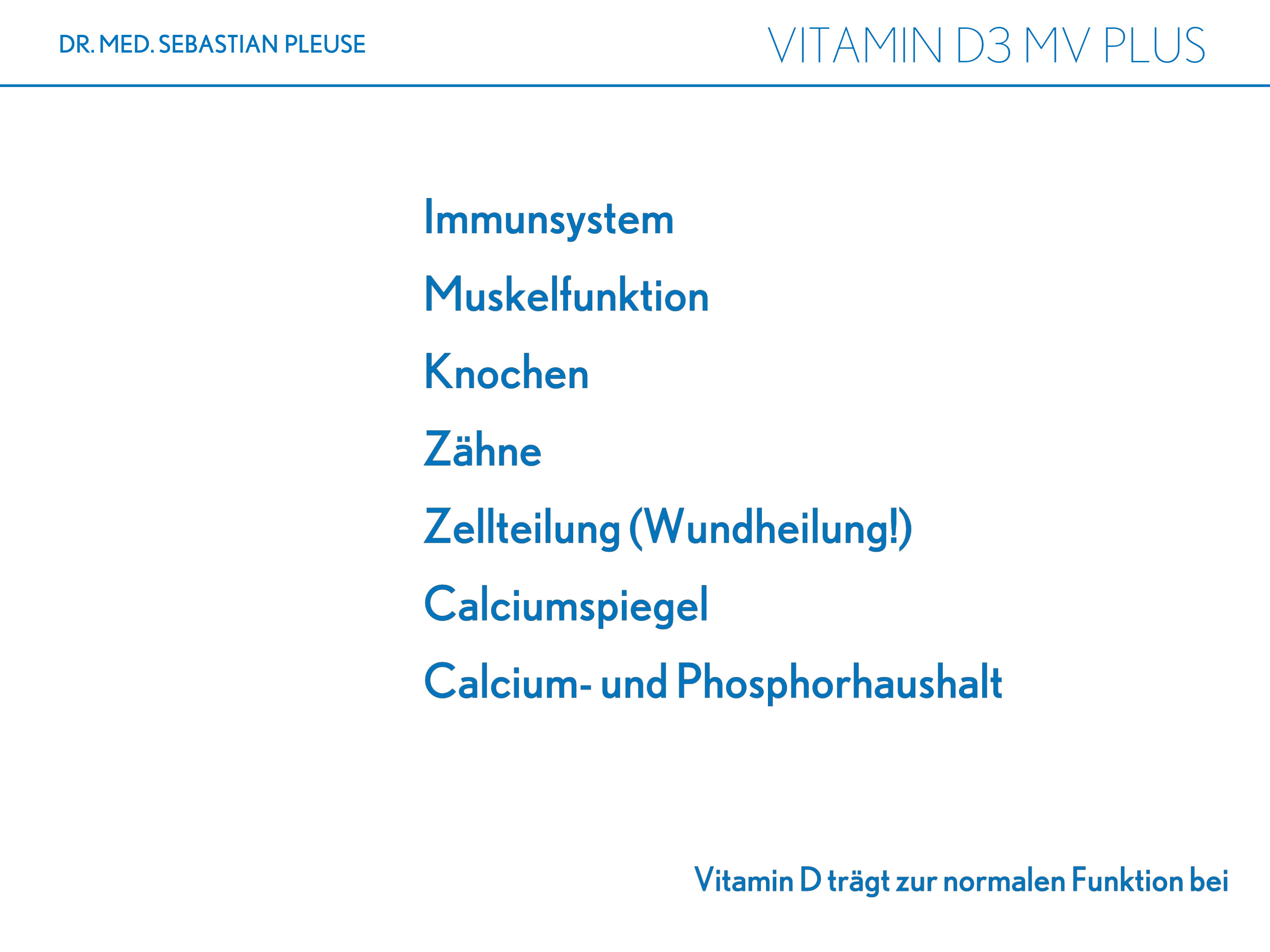 DR. MED. SEBASTIAN PLEUSE

VITAMIN D3 MV PLUS

Immunsystem

Muskelfunktion

Knochen

Zähne

Zellteilung (Wundheilung!)

Calciumspiegel

Calcium- und Phosphorhaushalt

Vitamin D trägt zur normalen Funktion bei